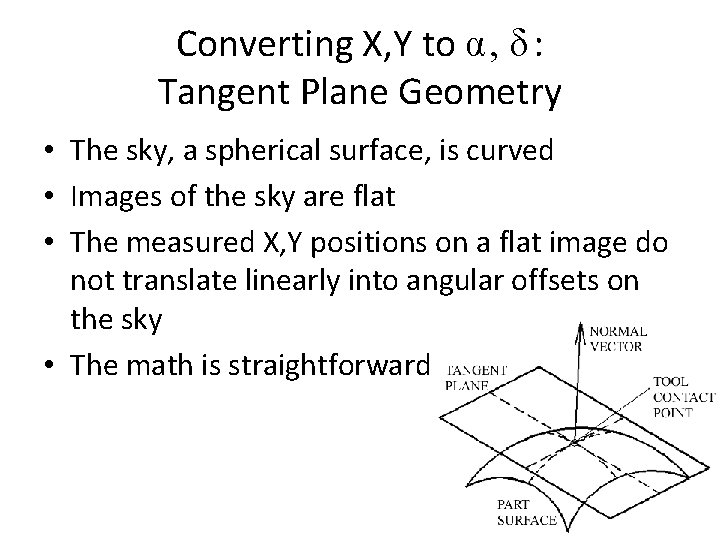 Converting X,Y to $\alpha, \delta$:
Tangent Plane Geometry

• The sky, a spherical surface, is curved
• Images of the sky are flat
• The measured X,Y positions on a flat image do not translate linearly into angular offsets on the sky
• The math is straightforward

NORMAL VECTOR
TANGENT PLANE
TOOL CONTACT POINT
PART SURFACE